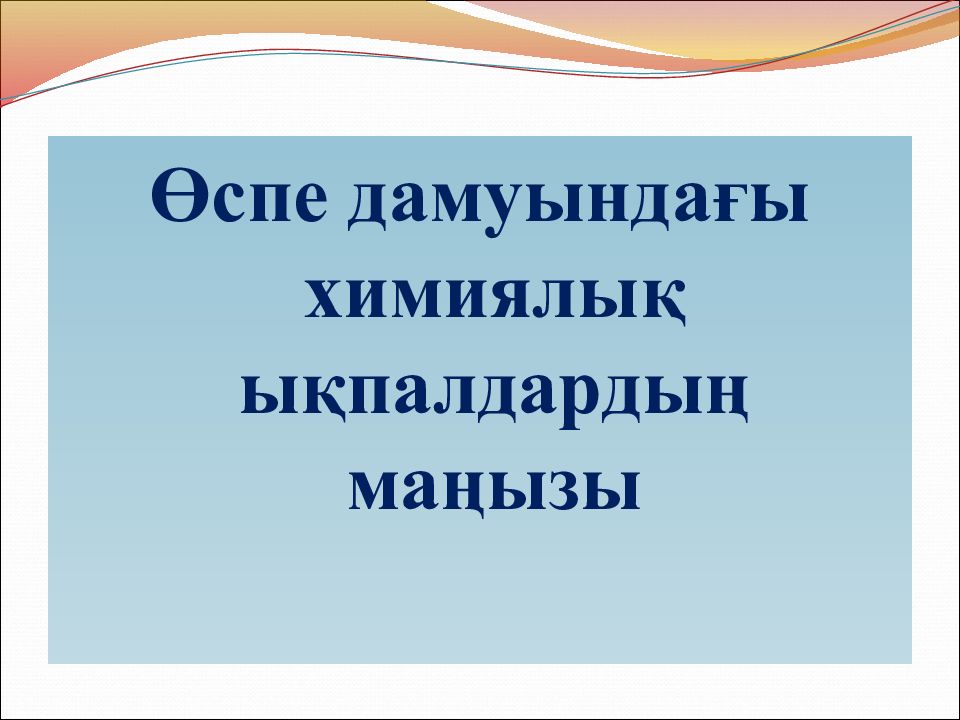 Өспе дамуындағы химиялық ықпалдардың маңызы